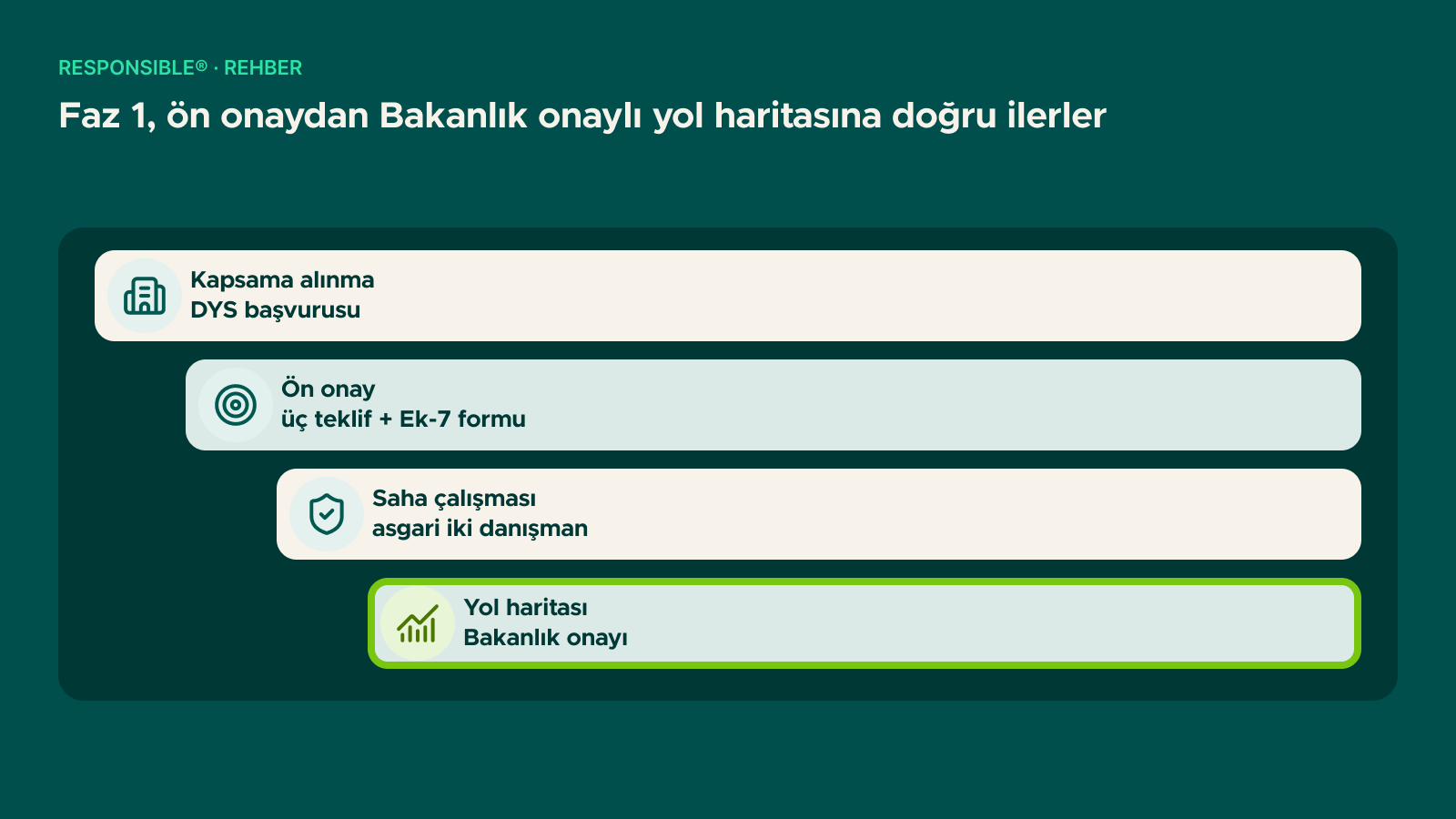 RESPONSIBLE® · REHBER

Faz 1, ön onaydan Bakanlık onaylı yol haritasına doğru ilerler

Kapsama alınma
DYS başvurusu

Ön onay
üç teklif + Ek-7 formu

Saha çalışması
asgari iki danışman

Yol haritası
Bakanlık onayı